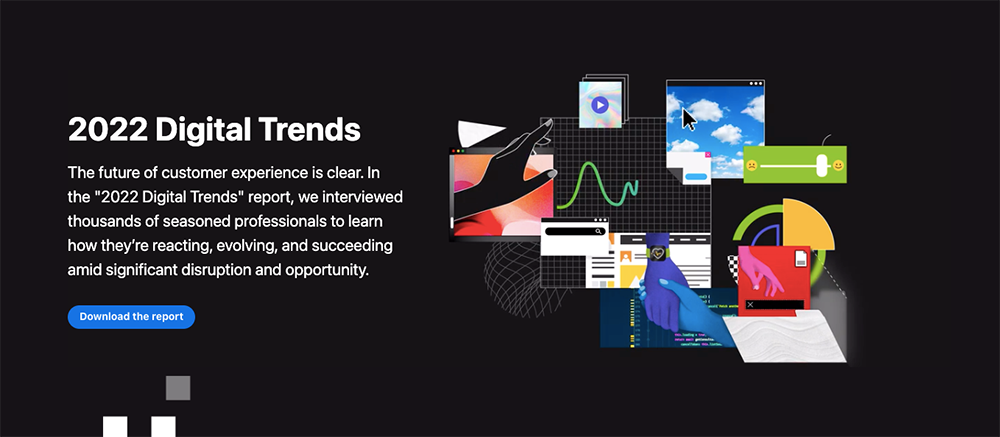 2022 Digital Trends

The future of customer experience is clear. In the "2022 Digital Trends" report, we interviewed thousands of seasoned professionals to learn how they're reacting, evolving, and succeeding amid significant disruption and opportunity.

Download the report